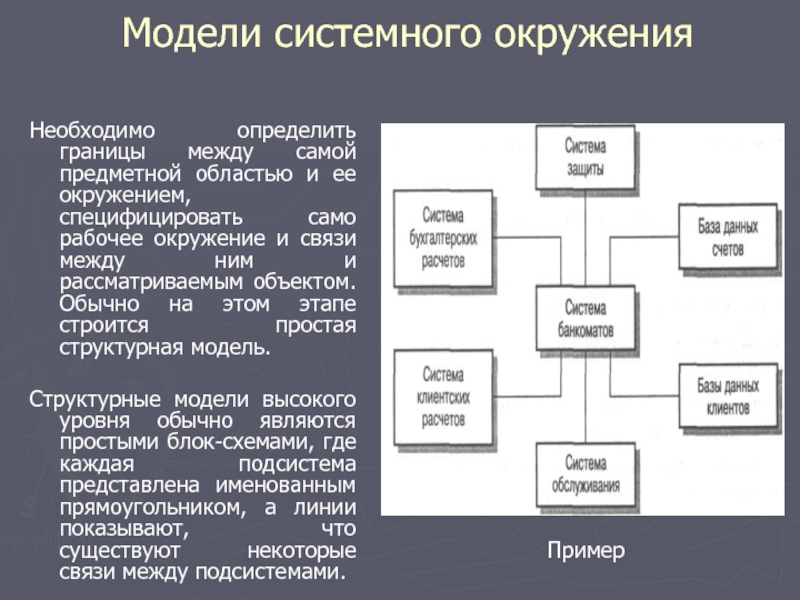 Модели системного окружения

Необходимо определить границы между самой предметной областью и ее окружением, специфицировать само рабочее окружение и связи между ним и рассматриваемым объектом. Обычно на этом этапе строится простая структурная модель.

Структурные модели высокого уровня обычно являются простыми блок-схемами, где каждая подсистема представлена именованным прямоугольником, а линии показывают, что существуют некоторые связи между подсистемами.

Система защиты

Система бухгалтерских расчетов

База данных счетов

Система банкоматов

Система клиентских расчетов

Базы данных клиентов

Система обслуживания

Пример